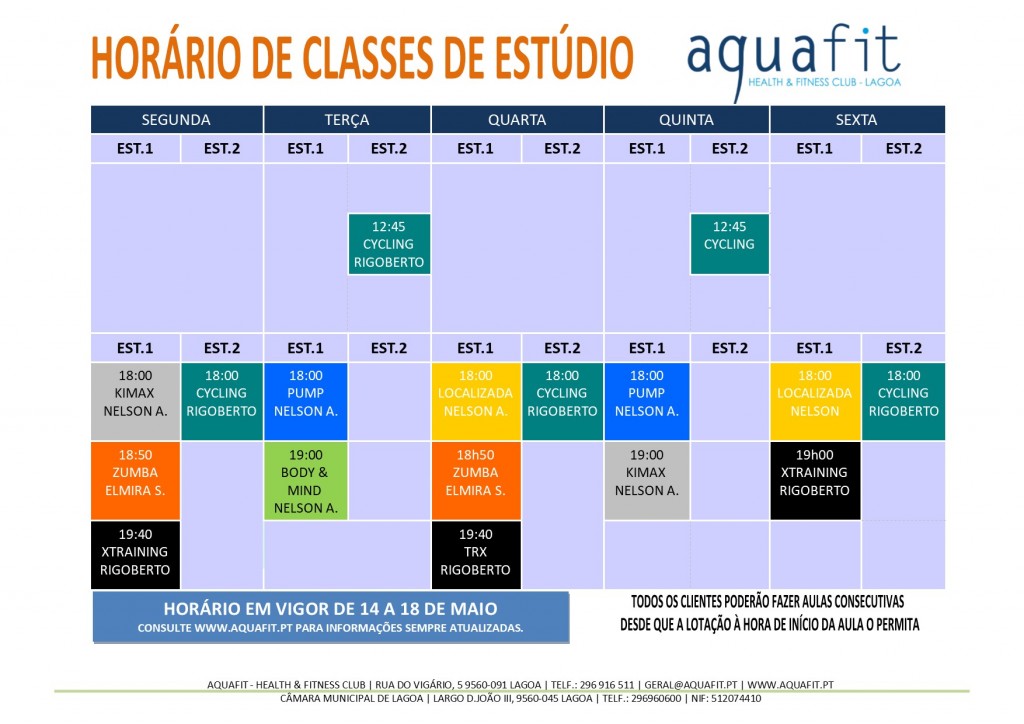 HORÁRIO DE CLASSES DE ESTÚDIO

aquafit
HEALTH & FITNESS CLUB - LAGOA

| SEGUNDA | | TERÇA | | QUARTA | | QUINTA | | SEXTA | |
|---|---|---|---|---|---|---|---|---|---|
| EST.1 | EST.2 | EST.1 | EST.2 | EST.1 | EST.2 | EST.1 | EST.2 | EST.1 | EST.2 |
| | | | 12:45 CYCLING RIGOBERTO | | | | 12:45 CYCLING | | |
| EST.1 | EST.2 | EST.1 | EST.2 | EST.1 | EST.2 | EST.1 | EST.2 | EST.1 | EST.2 |
| 18:00 KIMAX NELSON A. | 18:00 CYCLING RIGOBERTO | 18:00 PUMP NELSON A. | | 18:00 LOCALIZADA NELSON A. | 18:00 CYCLING RIGOBERTO | 18:00 PUMP NELSON A. | | 18:00 LOCALIZADA NELSON | 18:00 CYCLING RIGOBERTO |
| 18:50 ZUMBA ELMIRA S. | | 19:00 BODY & MIND NELSON A. | | 18h50 ZUMBA ELMIRA S. | | 19:00 KIMAX NELSON A. | | 19h00 XTRAINING RIGOBERTO | |
| 19:40 XTRAINING RIGOBERTO | | | | 19:40 TRX RIGOBERTO | | | | | |

HORÁRIO EM VIGOR DE 14 A 18 DE MAIO
CONSULTE WWW.AQUAFIT.PT PARA INFORMAÇÕES SEMPRE ATUALIZADAS.

TODOS OS CLIENTES PODERÃO FAZER AULAS CONSECUTIVAS DESDE QUE A LOTAÇÃO À HORA DE INÍCIO DA AULA O PERMITA

AQUAFIT - HEALTH & FITNESS CLUB | RUA DO VIGÁRIO, 5 9560-091 LAGOA | TELF.: 296 916 511 | GERAL@AQUAFIT.PT | WWW.AQUAFIT.PT
CÂMARA MUNICIPAL DE LAGOA | LARGO D.JOÃO III, 9560-045 LAGOA | TELF.: 296960600 | NIF: 512074410